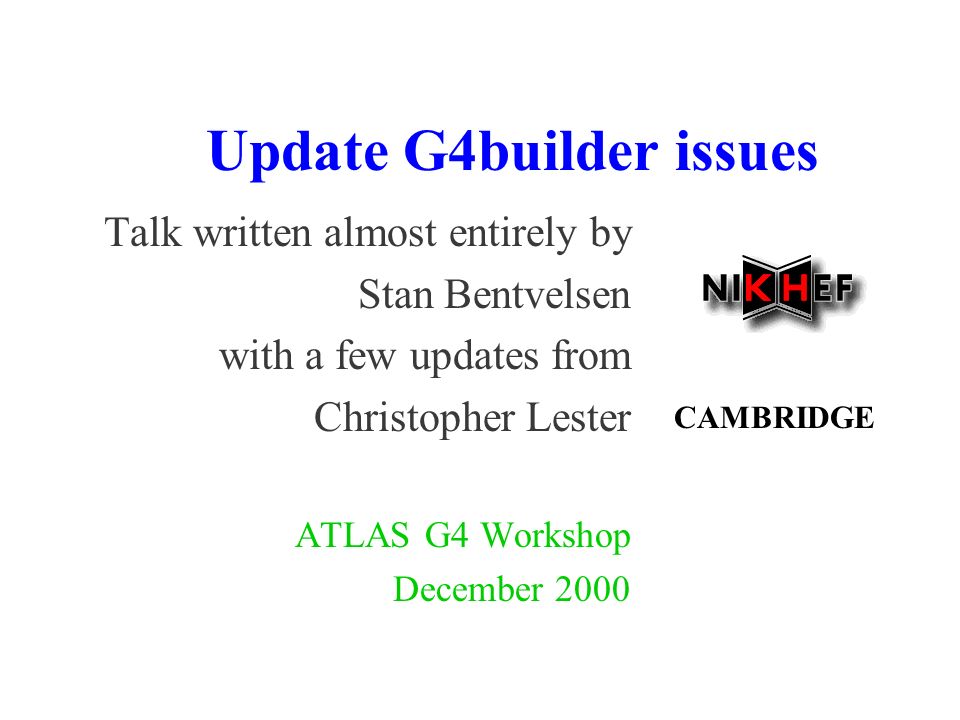 Update G4builder issues

Talk written almost entirely by
Stan Bentvelsen
with a few updates from
Christopher Lester

NIKHEF

CAMBRIDGE

ATLAS G4 Workshop
December 2000